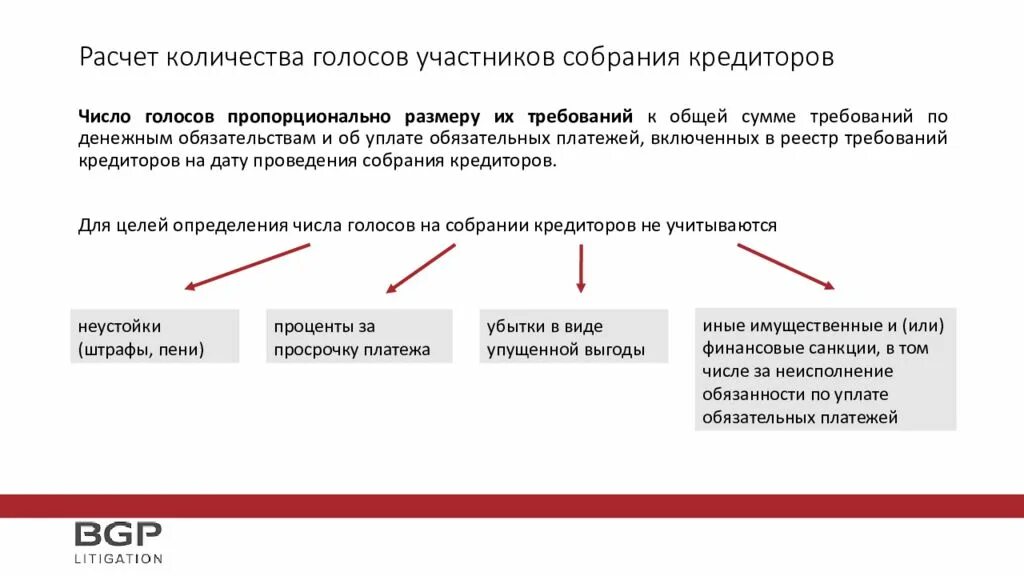 Расчет количества голосов участников собрания кредиторов

Число голосов пропорционально размеру их требований к общей сумме требований по денежным обязательствам и об уплате обязательных платежей, включенных в реестр требований кредиторов на дату проведения собрания кредиторов.

Для целей определения числа голосов на собрании кредиторов не учитываются

неустойки (штрафы, пени)

проценты за просрочку платежа

убытки в виде упущенной выгоды

иные имущественные и (или) финансовые санкции, в том числе за неисполнение обязанности по уплате обязательных платежей

BGP
LITIGATION